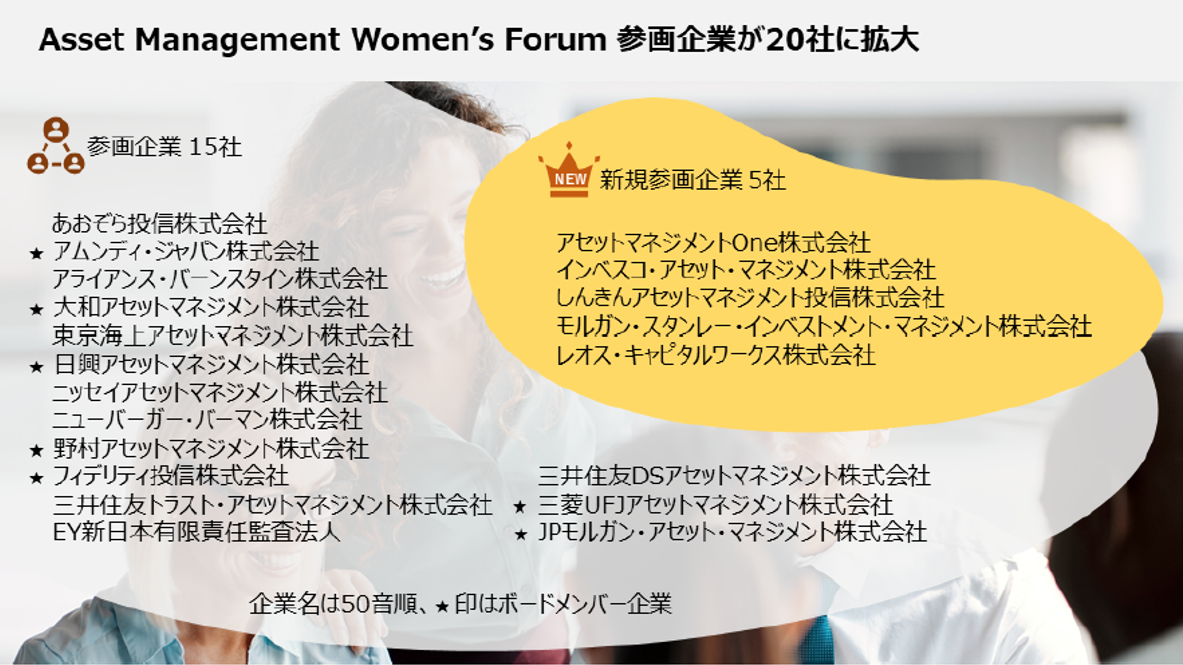 Asset Management Women's Forum 参画企業が20社に拡大

参画企業 15社

あおぞら投信株式会社
★ アムンディ・ジャパン株式会社
アライアンス・バーンスタイン株式会社
★ 大和アセットマネジメント株式会社
東京海上アセットマネジメント株式会社
★ 日興アセットマネジメント株式会社
ニッセイアセットマネジメント株式会社
ニューバーガー・バーマン株式会社
★ 野村アセットマネジメント株式会社
★ フィデリティ投信株式会社
三井住友トラスト・アセットマネジメント株式会社
EY新日本有限責任監査法人

三井住友DSアセットマネジメント株式会社
★ 三菱UFJアセットマネジメント株式会社
★ JPモルガン・アセット・マネジメント株式会社

NEW
新規参画企業 5社

アセットマネジメントOne株式会社
インベスコ・アセット・マネジメント株式会社
しんきんアセットマネジメント投信株式会社
モルガン・スタンレー・インベストメント・マネジメント株式会社
レオス・キャピタルワークス株式会社

企業名は50音順、★印はボードメンバー企業